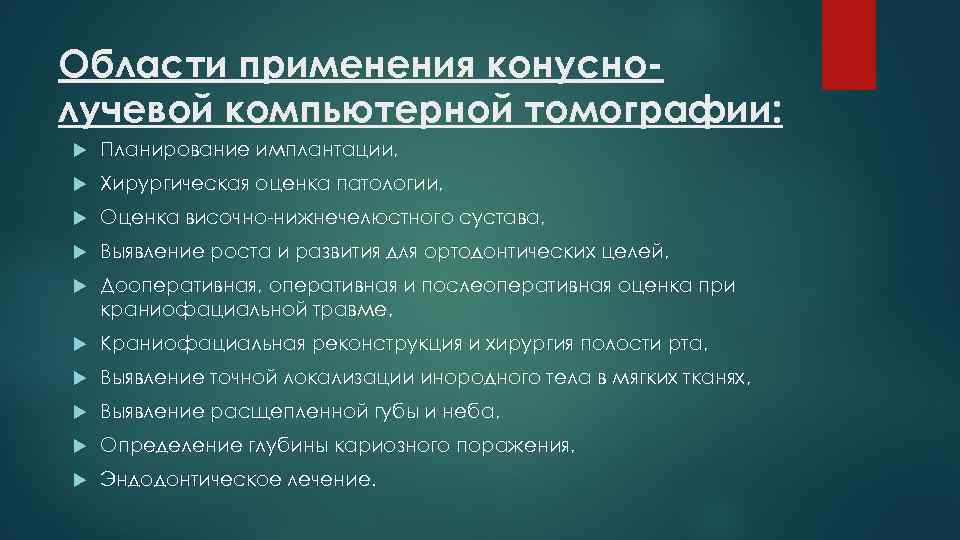 Области применения конусно-лучевой компьютерной томографии:

Планирование имплантации,

Хирургическая оценка патологии,

Оценка височно-нижнечелюстного сустава,

Выявление роста и развития для ортодонтических целей,

Дооперативная, оперативная и послеоперативная оценка при краниофациальной травме,

Краниофациальная реконструкция и хирургия полости рта,

Выявление точной локализации инородного тела в мягких тканях,

Выявление расщепленной губы и неба,

Определение глубины кариозного поражения,

Эндодонтическое лечение.